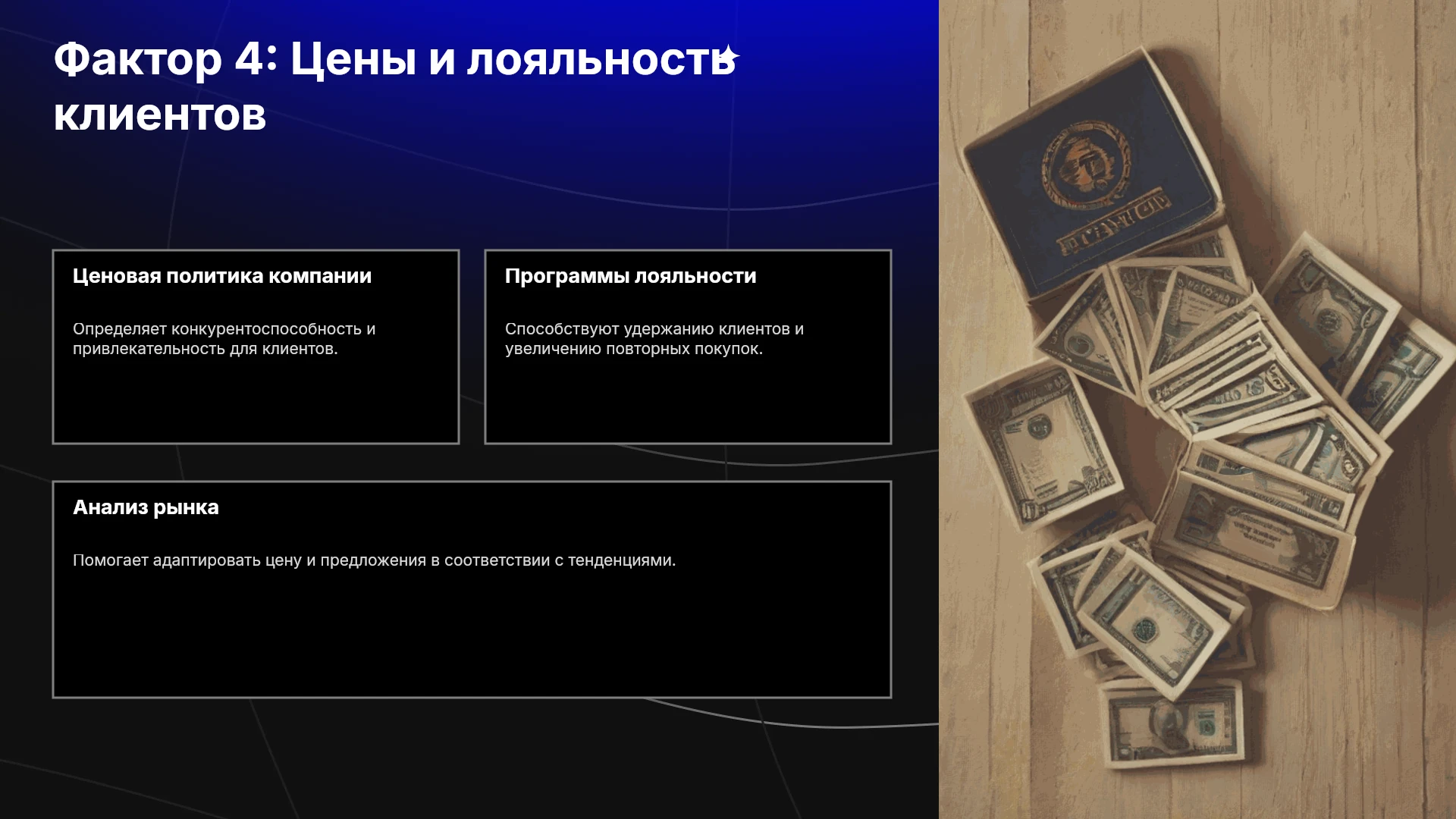 Фактор 4: Цены и лояльность клиентов

Ценовая политика компании

Определяет конкурентоспособность и привлекательность для клиентов.

Программы лояльности

Способствуют удержанию клиентов и увеличению повторных покупок.

Анализ рынка

Помогает адаптировать цену и предложения в соответствии с тенденциями.